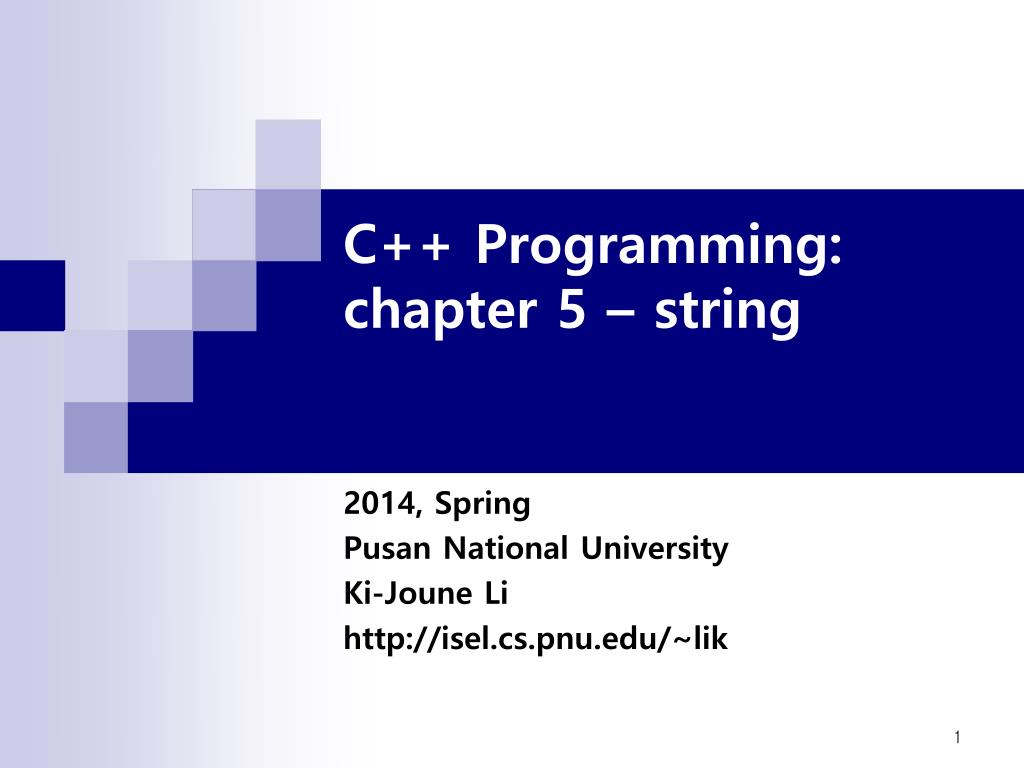 C++ Programming:
chapter 5 – string

2014, Spring
Pusan National University
Ki-Joune Li
http://isel.cs.pnu.edu/~lik

1